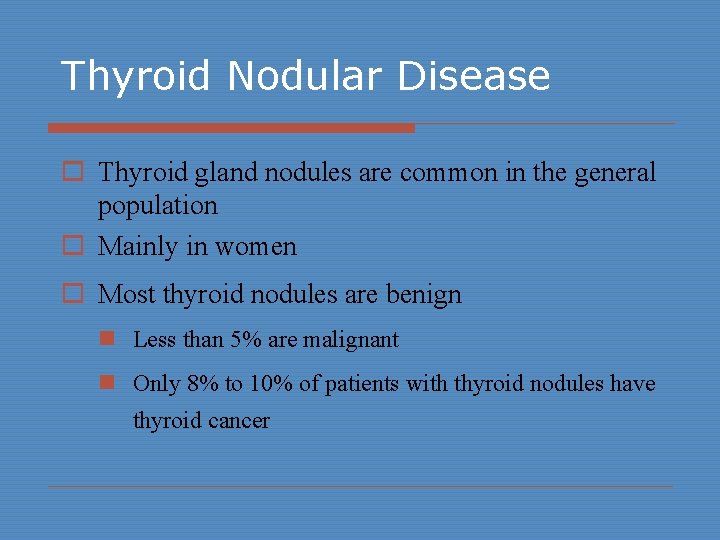 Thyroid Nodular Disease

Thyroid gland nodules are common in the general population

Mainly in women

Most thyroid nodules are benign

Less than 5% are malignant

Only 8% to 10% of patients with thyroid nodules have thyroid cancer